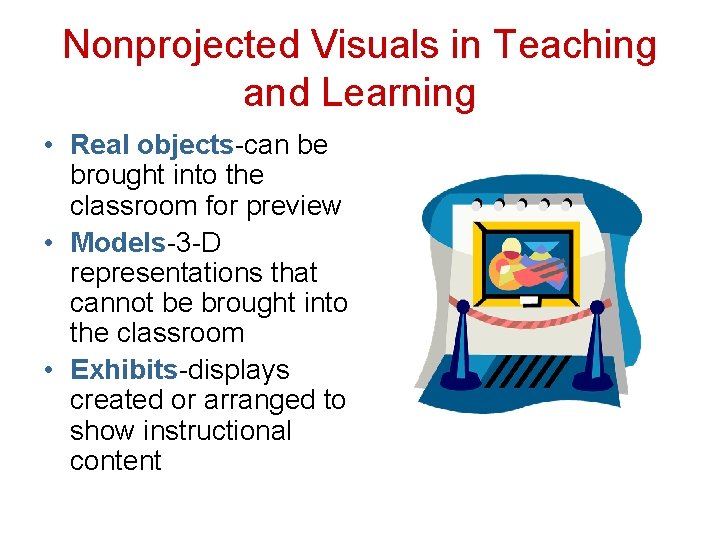 Nonprojected Visuals in Teaching and Learning

• Real objects-can be brought into the classroom for preview
• Models-3-D representations that cannot be brought into the classroom
• Exhibits-displays created or arranged to show instructional content